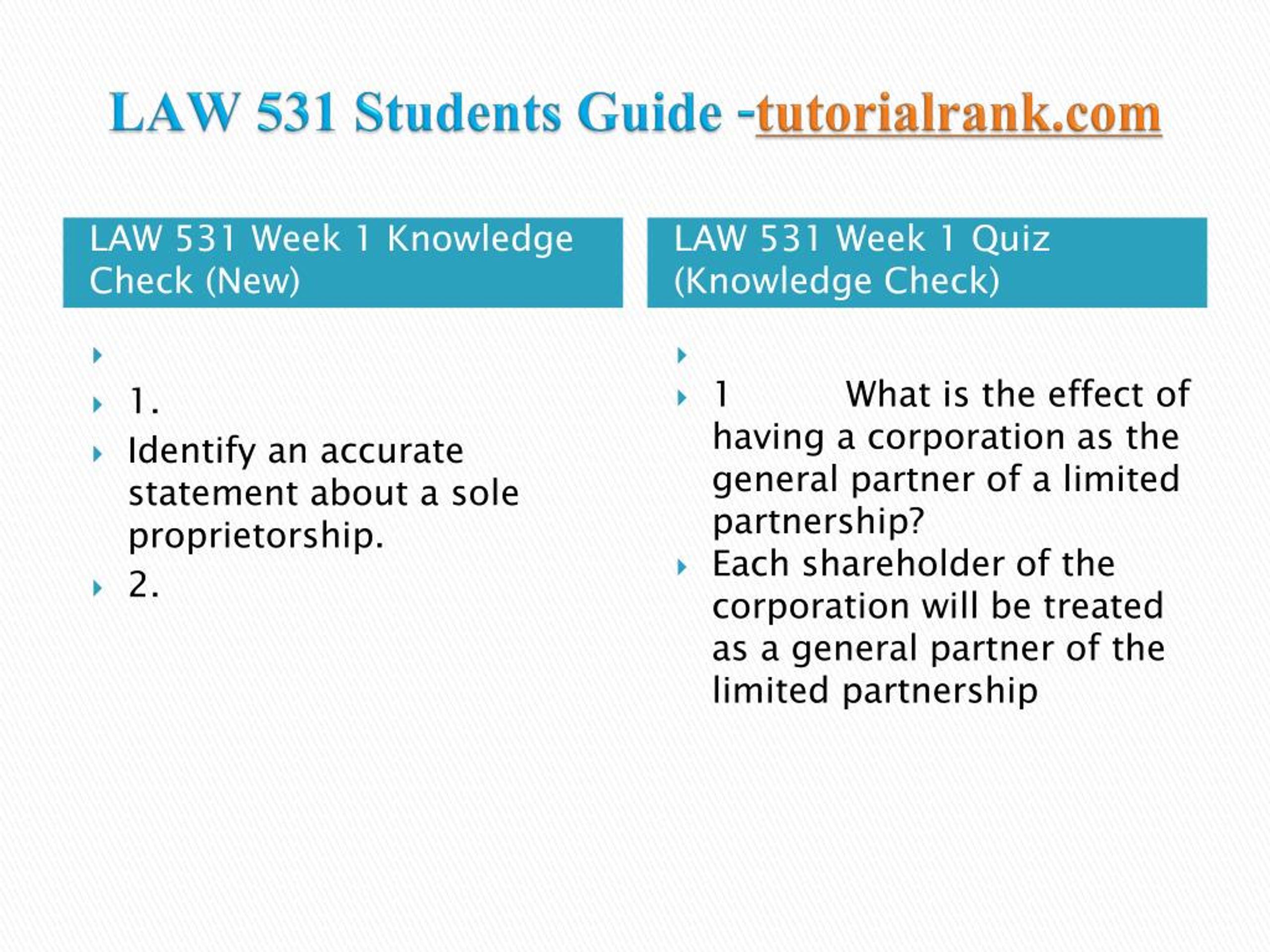 LAW 531 Students Guide -tutorialrank.com

LAW 531 Week 1 Knowledge Check (New)

1.

Identify an accurate statement about a sole proprietorship.

2.

LAW 531 Week 1 Quiz (Knowledge Check)

1 What is the effect of having a corporation as the general partner of a limited partnership?

Each shareholder of the corporation will be treated as a general partner of the limited partnership